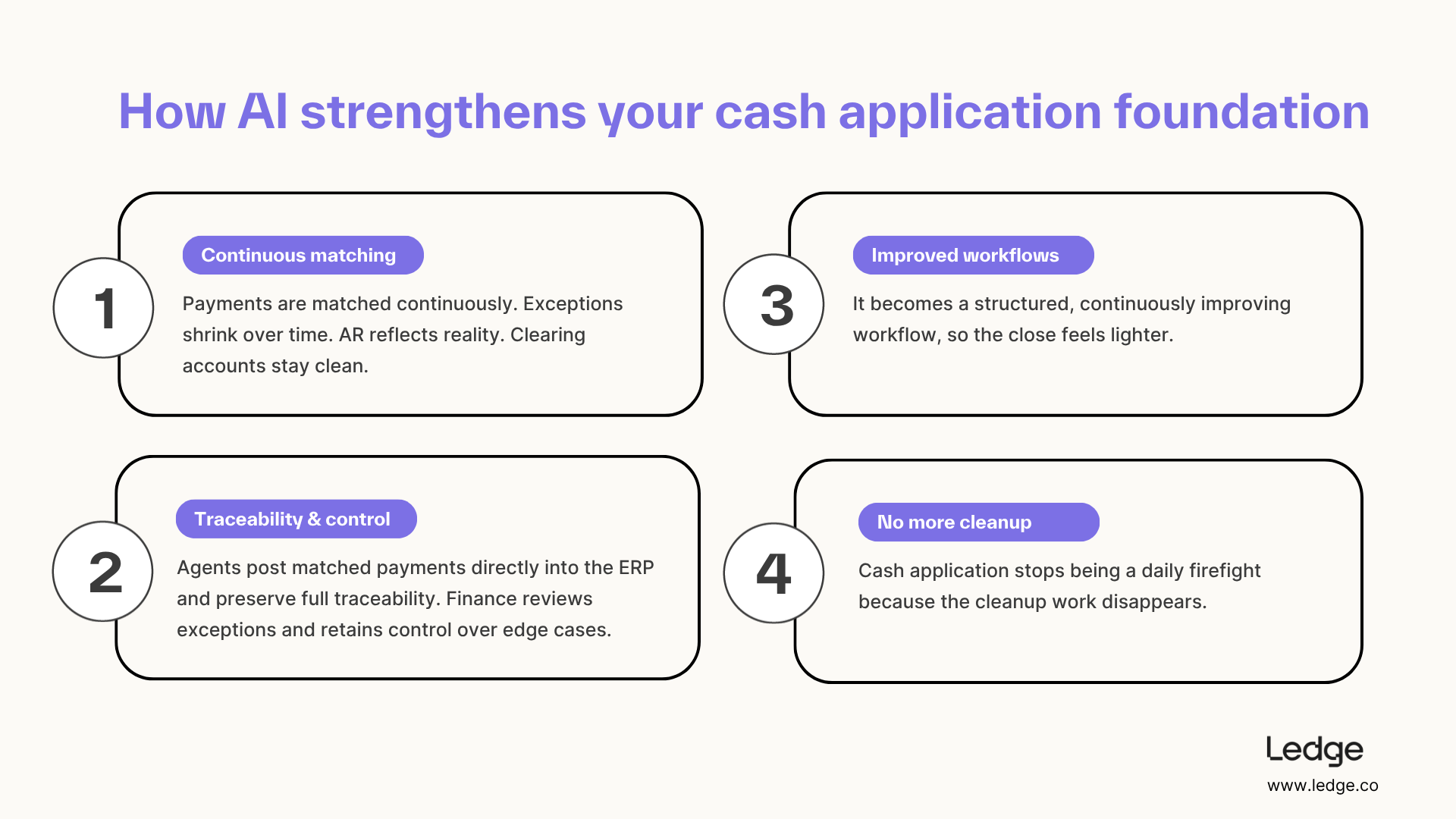 How AI strengthens your cash application foundation

1

Continuous matching

Payments are matched continuously. Exceptions shrink over time. AR reflects reality. Clearing accounts stay clean.

2

Traceability & control

Agents post matched payments directly into the ERP and preserve full traceability. Finance reviews exceptions and retains control over edge cases.

3

Improved workflows

It becomes a structured, continuously improving workflow, so the close feels lighter.

4

No more cleanup

Cash application stops being a daily firefight because the cleanup work disappears.

Ledge
www.ledge.co